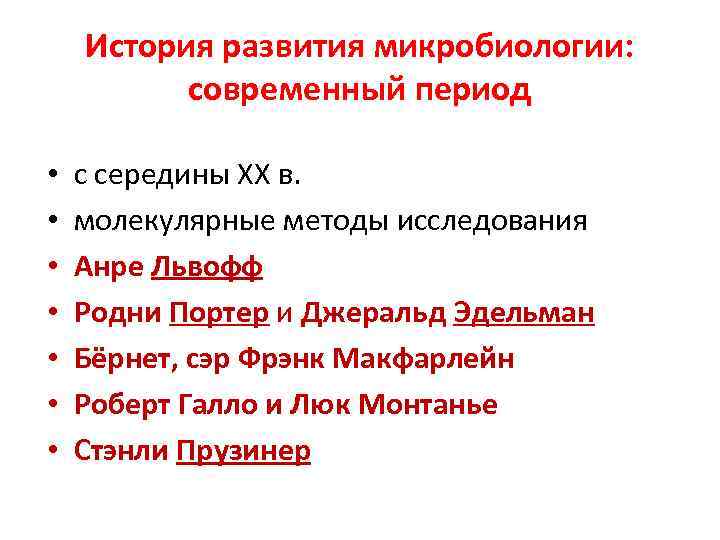 История развития микробиологии: современный период

• с середины XX в.
• молекулярные методы исследования
• Анре Львофф
• Родни Портер и Джеральд Эдельман
• Бёрнет, сэр Фрэнк Макфарлейн
• Роберт Галло и Люк Монтанье
• Стэнли Прузинер